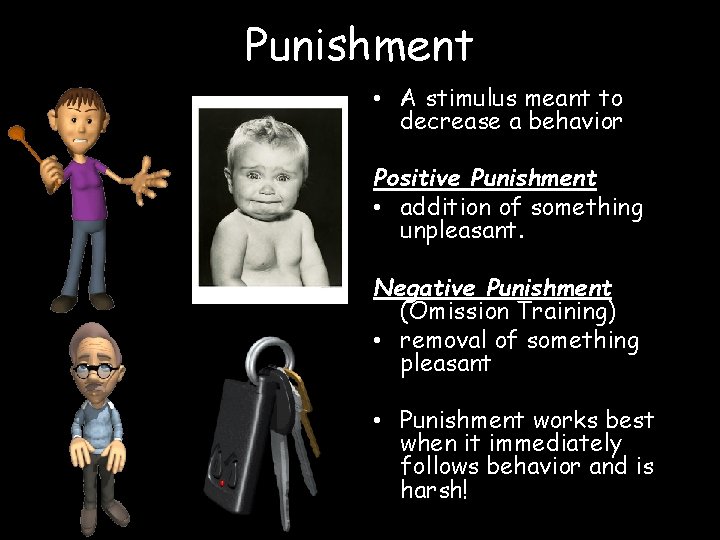 Punishment

• A stimulus meant to decrease a behavior

Positive Punishment
• addition of something unpleasant.

Negative Punishment
(Omission Training)
• removal of something pleasant

• Punishment works best when it immediately follows behavior and is harsh!